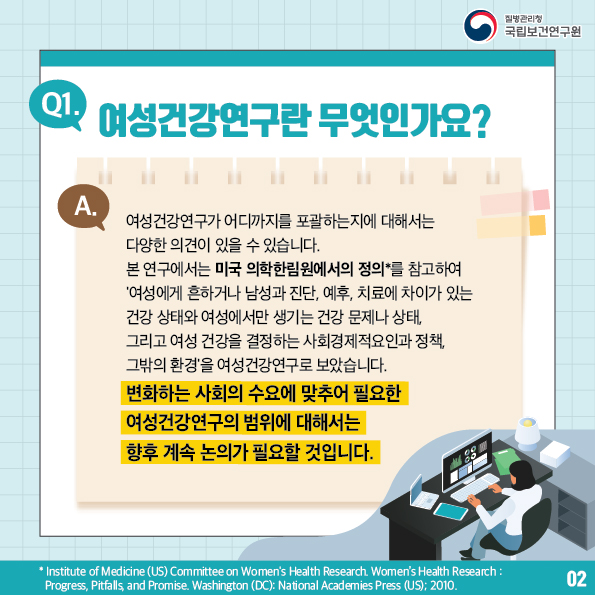 질병관리청
국립보건연구원

Q1. 여성건강연구란 무엇인가요?

A.

여성건강연구가 어디까지를 포괄하는지에 대해서는 다양한 의견이 있을 수 있습니다.
본 연구에서는 미국 의학한림원에서의 정의*를 참고하여 '여성에게 흔하거나 남성과 진단, 예후, 치료에 차이가 있는 건강 상태와 여성에서만 생기는 건강 문제나 상태, 그리고 여성 건강을 결정하는 사회경제적요인과 정책, 그밖의 환경'을 여성건강연구로 보았습니다.
변화하는 사회의 수요에 맞추어 필요한 여성건강연구의 범위에 대해서는 향후 계속 논의가 필요할 것입니다.

* Institute of Medicine (US) Committee on Women's Health Research. Women's Health Research : Progress, Pitfalls, and Promise. Washington (DC): National Academies Press (US); 2010.

02